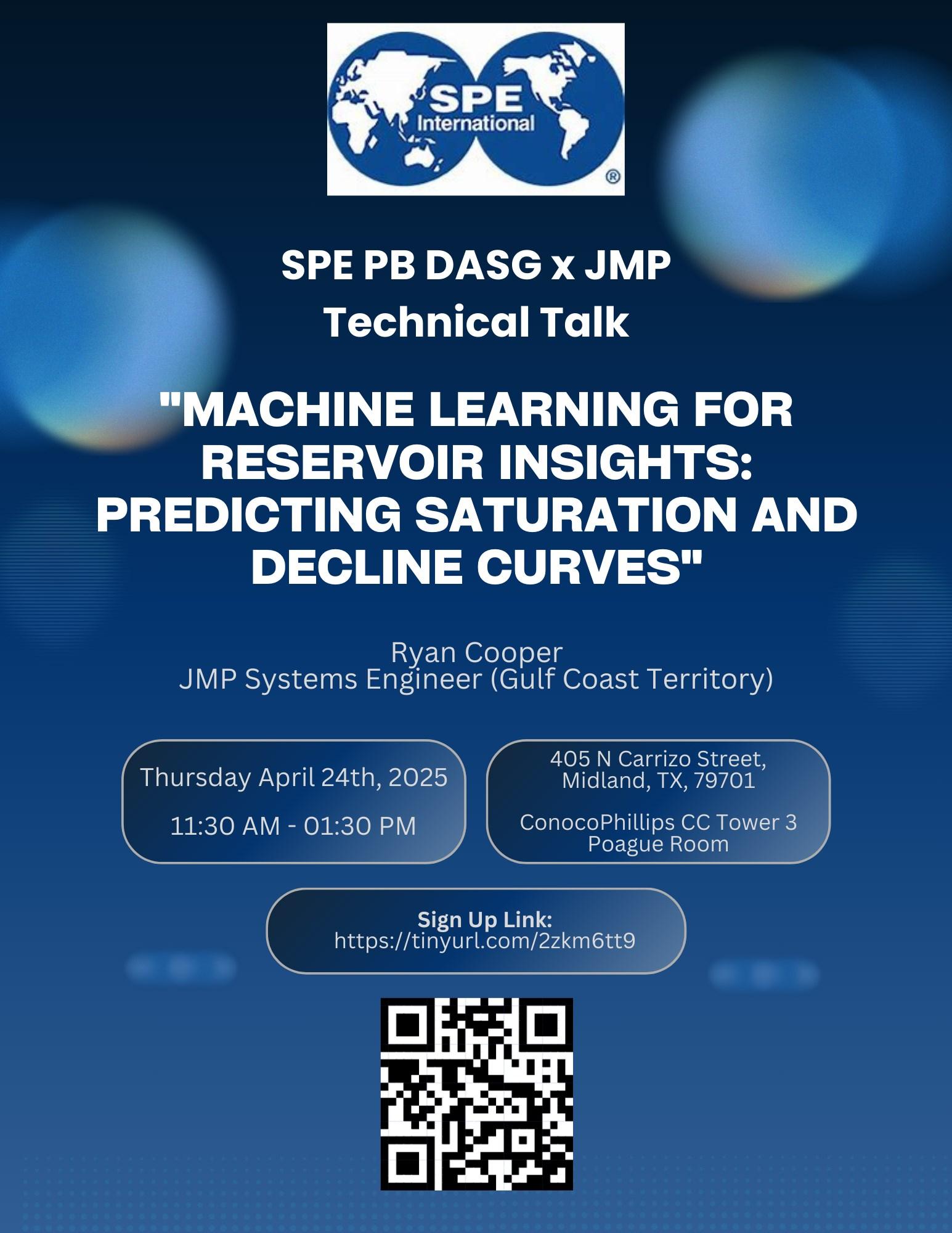 SPE International ®

SPE PB DASG x JMP
Technical Talk

"MACHINE LEARNING FOR RESERVOIR INSIGHTS: PREDICTING SATURATION AND DECLINE CURVES"

Ryan Cooper
JMP Systems Engineer (Gulf Coast Territory)

Thursday April 24th, 2025

11:30 AM - 01:30 PM

405 N Carrizo Street,
Midland, TX, 79701

ConocoPhillips CC Tower 3
Poague Room

Sign Up Link:
https://tinyurl.com/2zkm6tt9